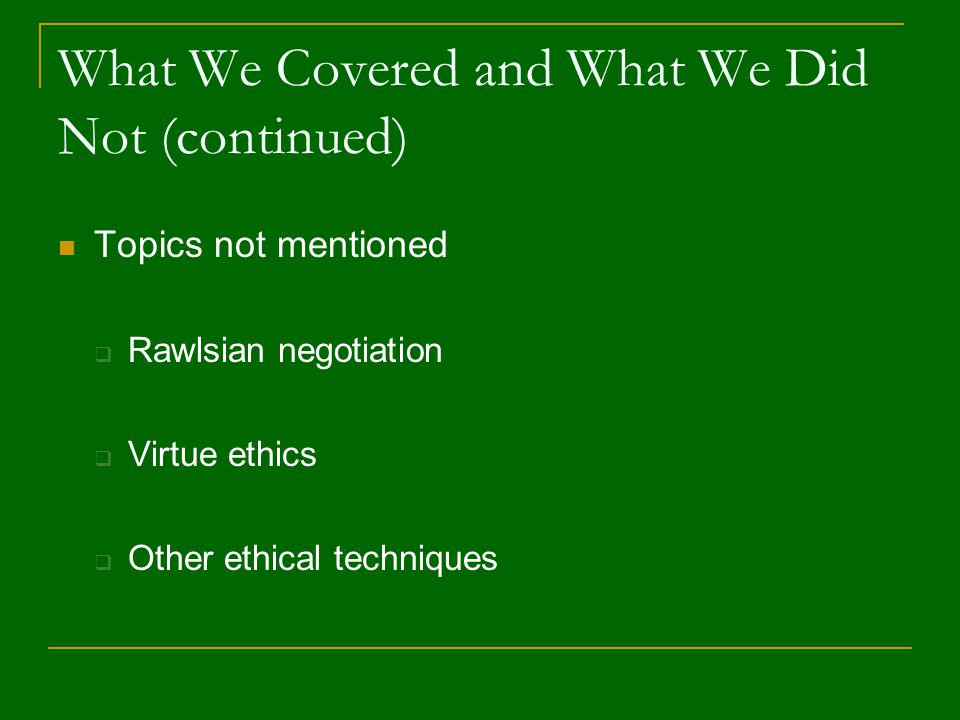 What We Covered and What We Did Not (continued)

Topics not mentioned

Rawlsian negotiation

Virtue ethics

Other ethical techniques